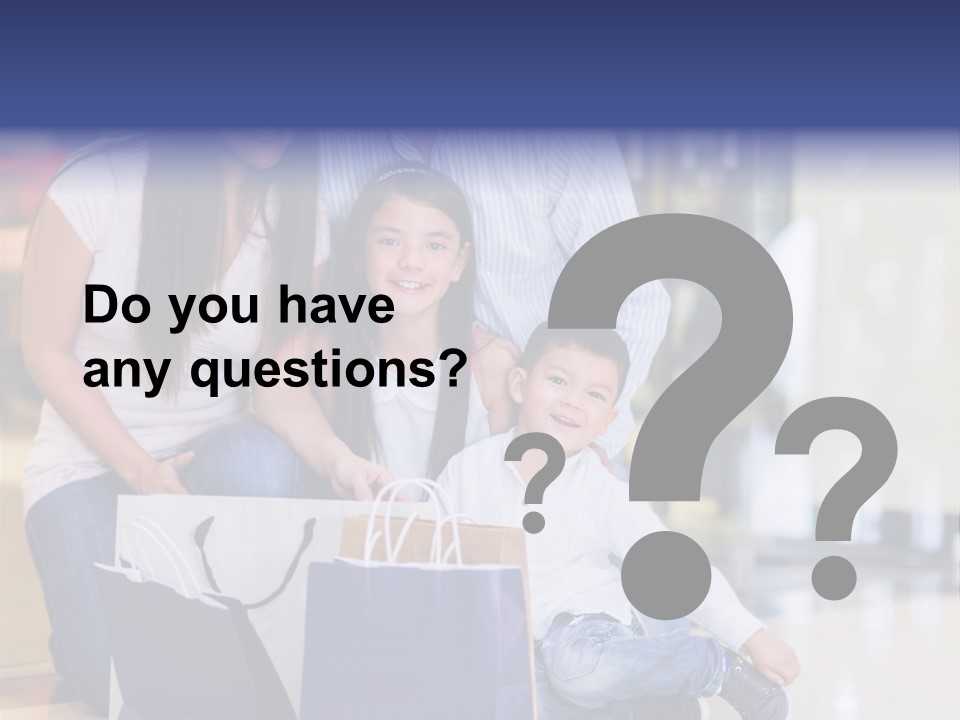 Do you have any questions?

?
?
?